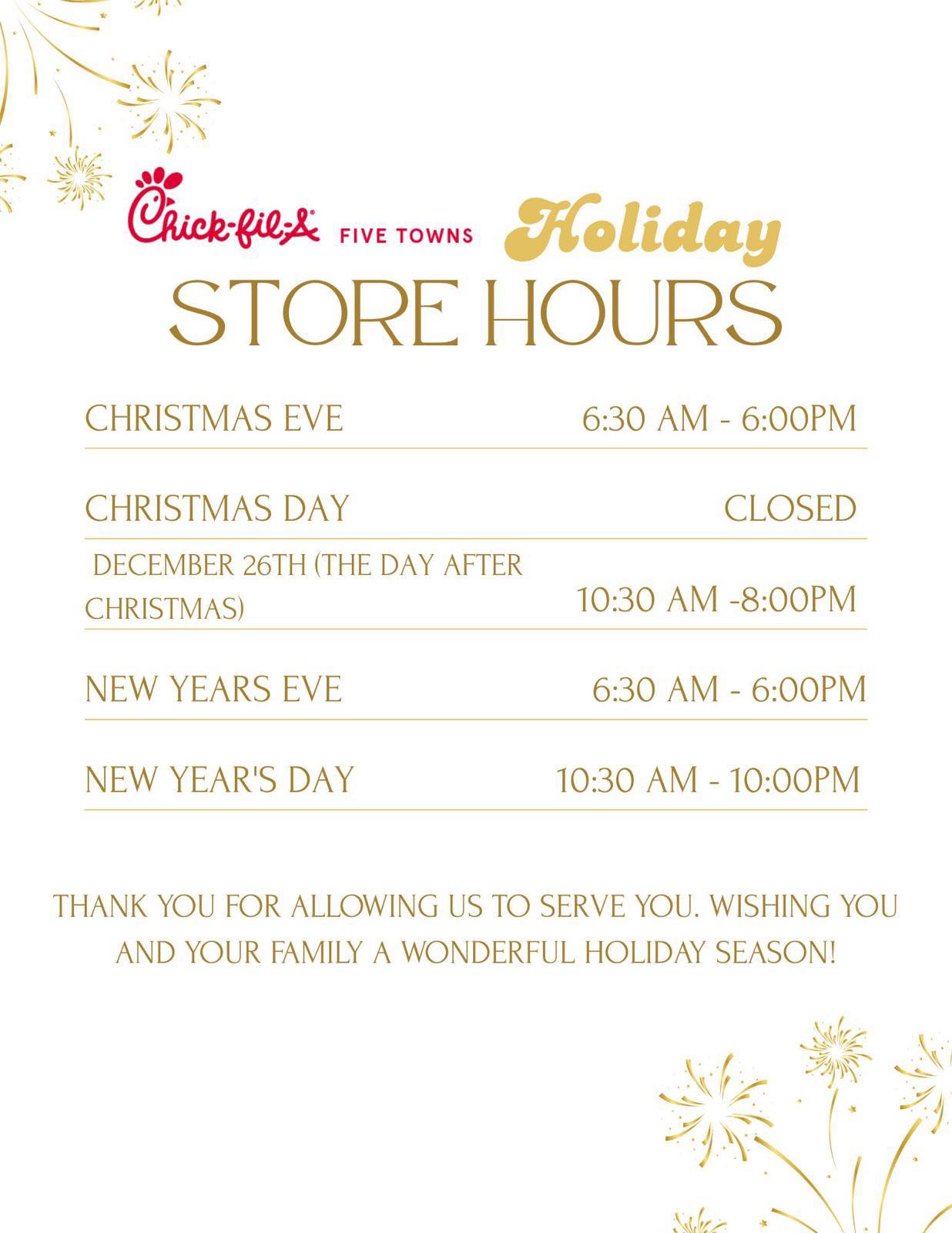 Chick-fil-A FIVE TOWNS Holiday

STORE HOURS

| | |
|---|---|
| CHRISTMAS EVE | 6:30 AM - 6:00PM |
| CHRISTMAS DAY | CLOSED |
| DECEMBER 26TH (THE DAY AFTER CHRISTMAS) | 10:30 AM -8:00PM |
| NEW YEARS EVE | 6:30 AM - 6:00PM |
| NEW YEAR'S DAY | 10:30 AM - 10:00PM |

THANK YOU FOR ALLOWING US TO SERVE YOU. WISHING YOU AND YOUR FAMILY A WONDERFUL HOLIDAY SEASON!